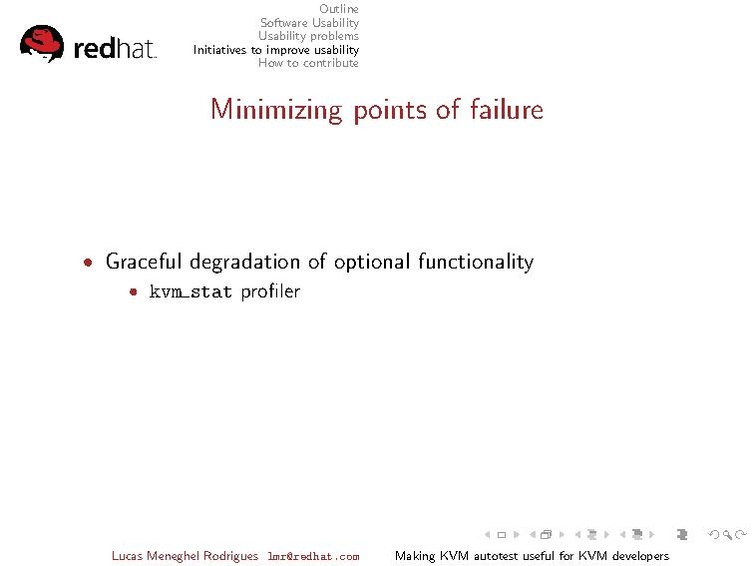 redhat.

Outline
Software Usability
Usability problems
Initiatives to improve usability
How to contribute

Minimizing points of failure

• Graceful degradation of optional functionality
  • kvm_stat profiler

Lucas Meneghel Rodrigues lmr@redhat.com Making KVM autotest useful for KVM developers